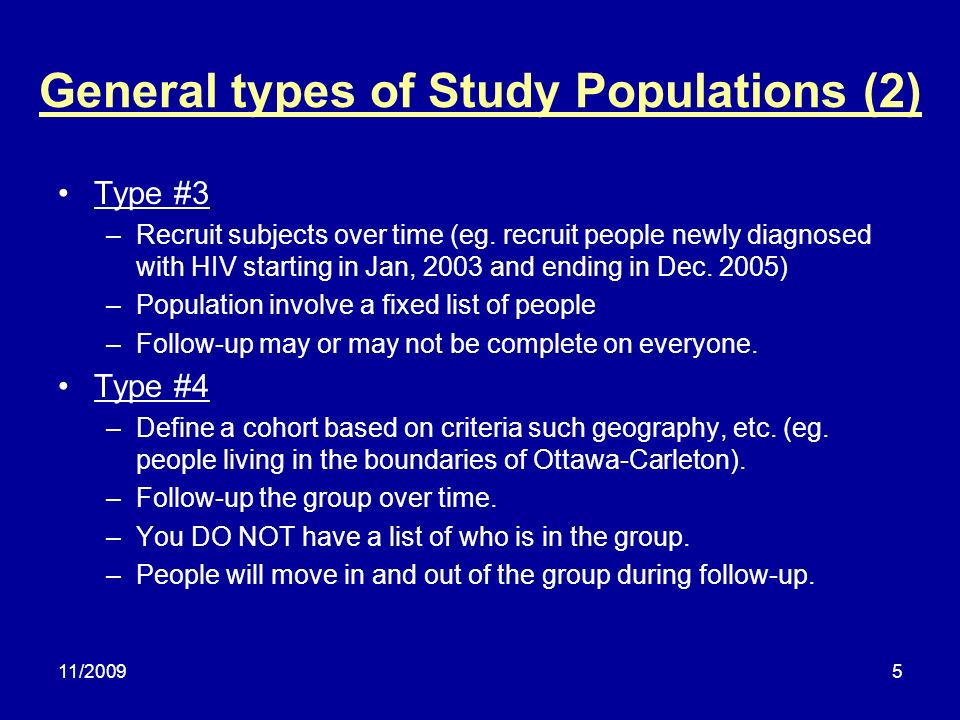 General types of Study Populations (2)

• Type #3
– Recruit subjects over time (eg. recruit people newly diagnosed with HIV starting in Jan, 2003 and ending in Dec. 2005)
– Population involve a fixed list of people
– Follow-up may or may not be complete on everyone.

• Type #4
– Define a cohort based on criteria such geography, etc. (eg. people living in the boundaries of Ottawa-Carleton).
– Follow-up the group over time.
– You DO NOT have a list of who is in the group.
– People will move in and out of the group during follow-up.

11/2009

5